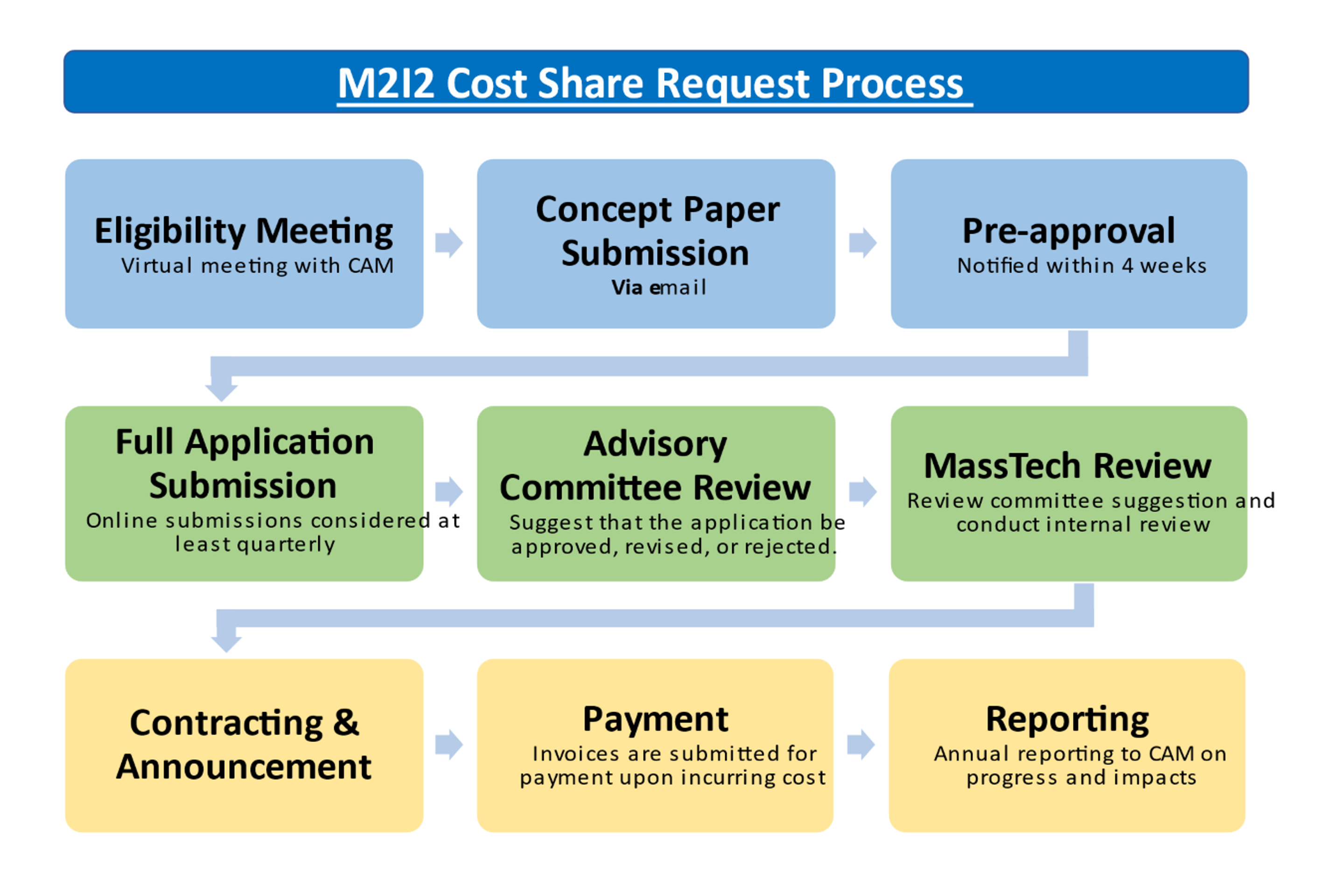 M2I2 Cost Share Request Process

Eligibility Meeting
Virtual meeting with CAM

Concept Paper Submission
Via email

Pre-approval
Notified within 4 weeks

Full Application Submission
Online submissions considered at least quarterly

Advisory Committee Review
Suggest that the application be approved, revised, or rejected.

MassTech Review
Review committee suggestion and conduct internal review

Contracting & Announcement

Payment
Invoices are submitted for payment upon incurring cost

Reporting
Annual reporting to CAM on progress and impacts